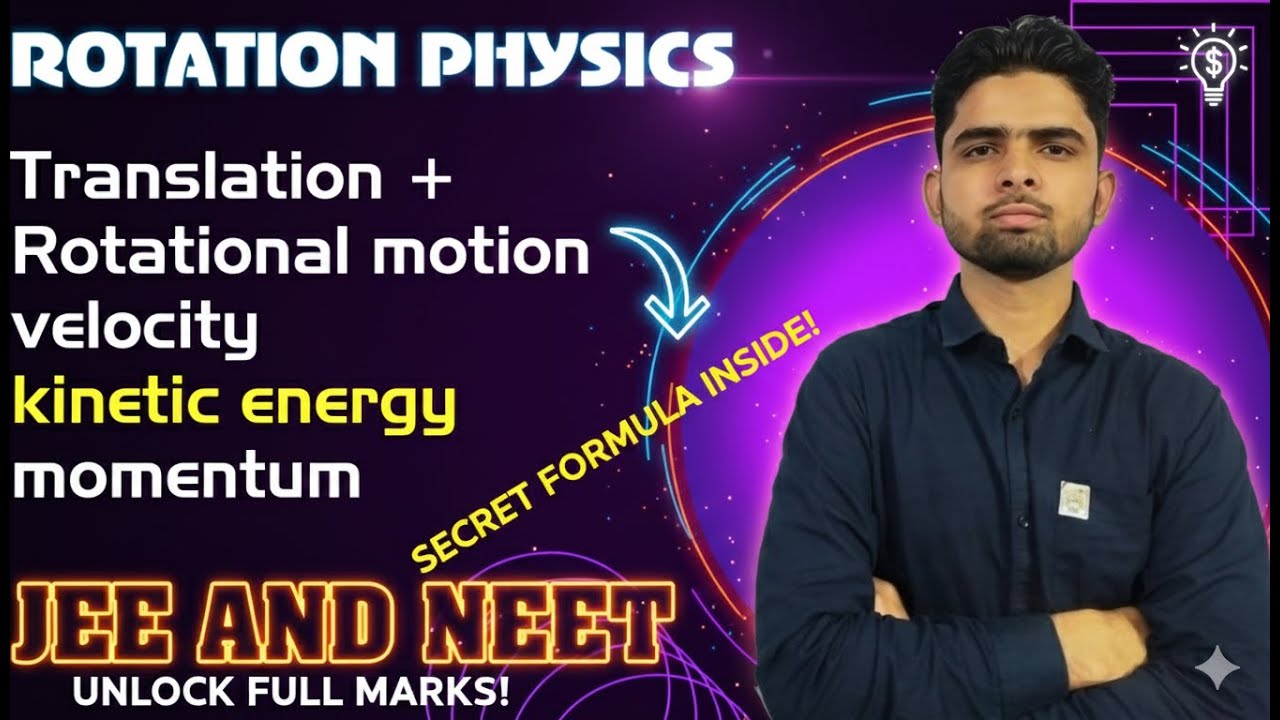 ROTATION PHYSICS

Translation + Rotational motion velocity kinetic energy momentum

SECRET FORMULA INSIDE!

JEE AND NEET

UNLOCK FULL MARKS!